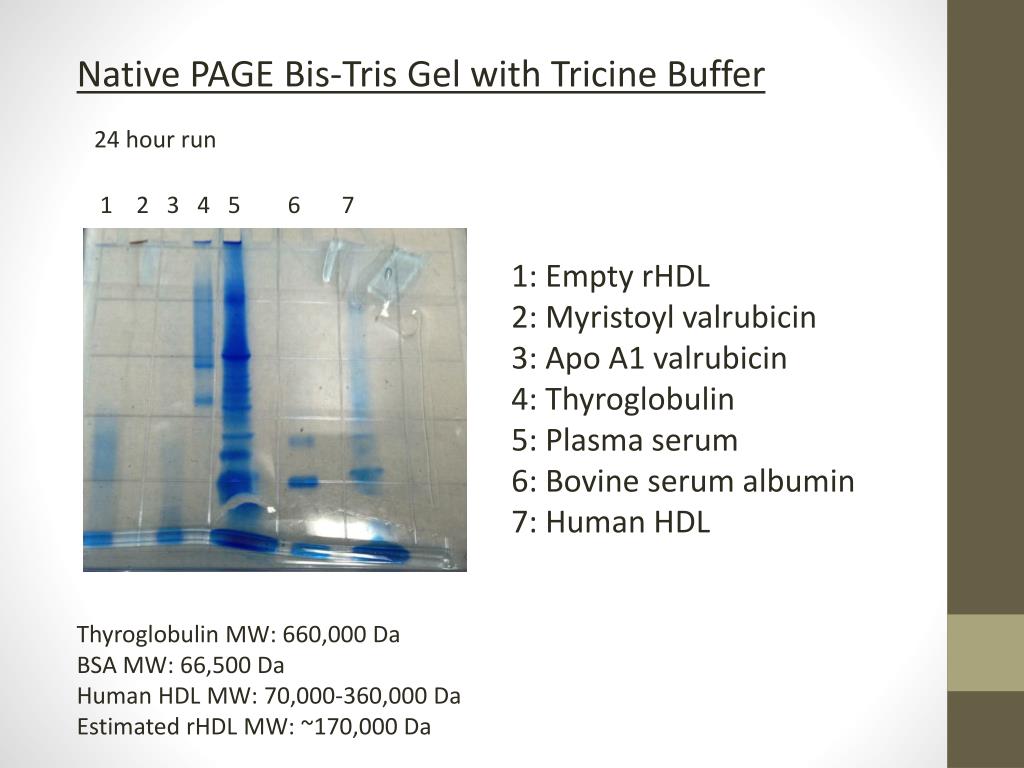 Native PAGE Bis-Tris Gel with Tricine Buffer

24 hour run

1 2 3 4 5 6 7

1: Empty rHDL
2: Myristoyl valrubicin
3: Apo A1 valrubicin
4: Thyroglobulin
5: Plasma serum
6: Bovine serum albumin
7: Human HDL

Thyroglobulin MW: 660,000 Da
BSA MW: 66,500 Da
Human HDL MW: 70,000-360,000 Da
Estimated rHDL MW: ~170,000 Da